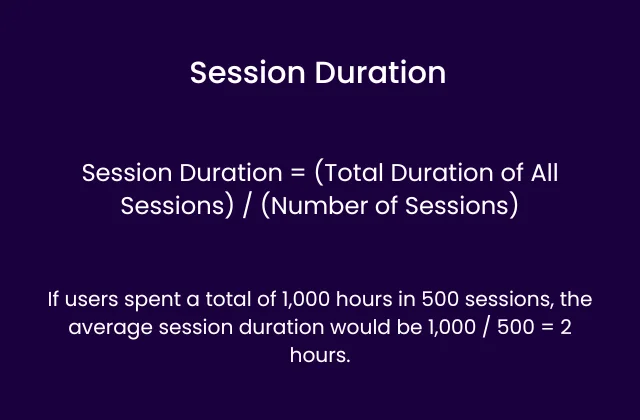 Session Duration

Session Duration = (Total Duration of All Sessions) / (Number of Sessions)

If users spent a total of 1,000 hours in 500 sessions, the average session duration would be 1,000 / 500 = 2 hours.